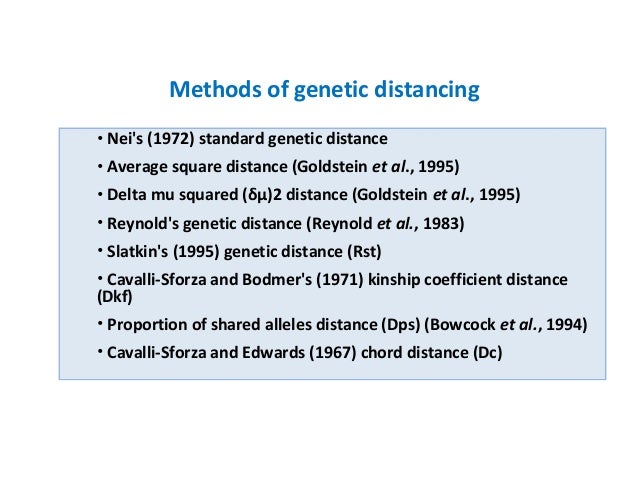 Methods of genetic distancing

• Nei's (1972) standard genetic distance

• Average square distance (Goldstein et al., 1995)

• Delta mu squared (δμ)2 distance (Goldstein et al., 1995)

• Reynold's genetic distance (Reynold et al., 1983)

• Slatkin's (1995) genetic distance (Rst)

• Cavalli-Sforza and Bodmer's (1971) kinship coefficient distance (Dkf)

• Proportion of shared alleles distance (Dps) (Bowcock et al., 1994)

• Cavalli-Sforza and Edwards (1967) chord distance (Dc)